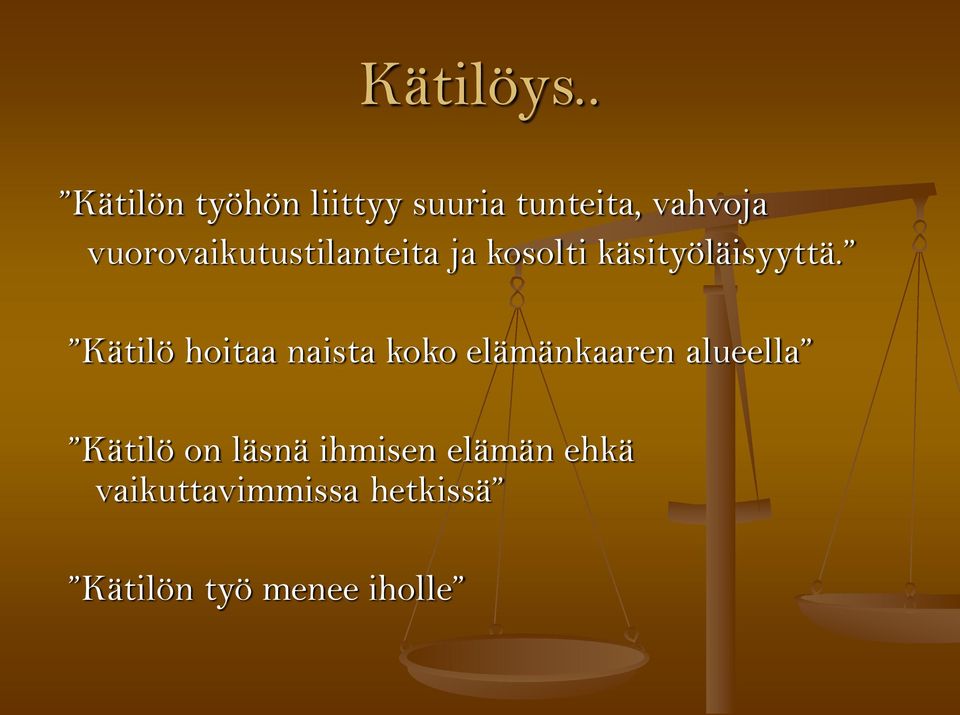 Kätilöys..

”Kätilön työhön liittyy suuria tunteita, vahvoja vuorovaikutustilanteita ja kosolti käsityöläisyyttä.”

”Kätilö hoitaa naista koko elämänkaaren alueella”

”Kätilö on läsnä ihmisen elämän ehkä vaikuttavimmissa hetkissä”

”Kätilön työ menee iholle”